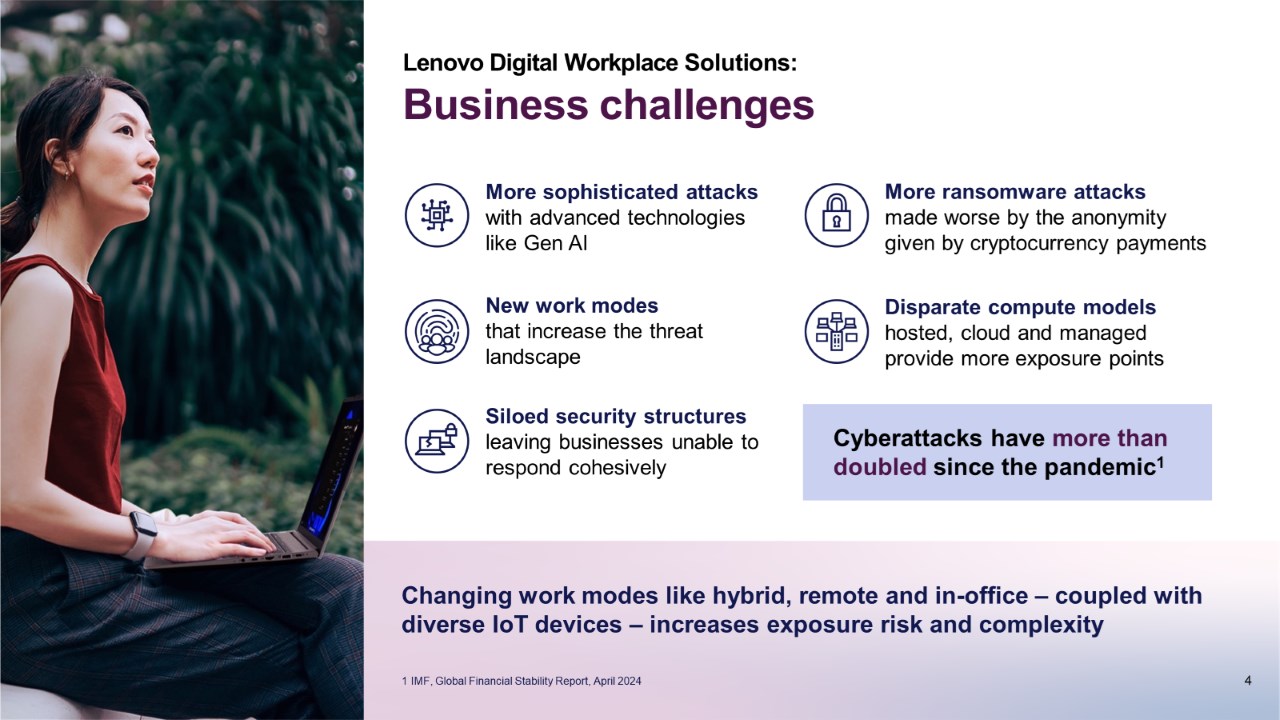 Lenovo Digital Workplace Solutions:
Business challenges

More sophisticated attacks with advanced technologies like Gen AI

New work modes that increase the threat landscape

Siloed security structures leaving businesses unable to respond cohesively

More ransomware attacks made worse by the anonymity given by cryptocurrency payments

Disparate compute models hosted, cloud and managed provide more exposure points

Cyberattacks have more than doubled since the pandemic$^1$

Changing work modes like hybrid, remote and in-office – coupled with diverse IoT devices – increases exposure risk and complexity

1 IMF, Global Financial Stability Report, April 2024

4